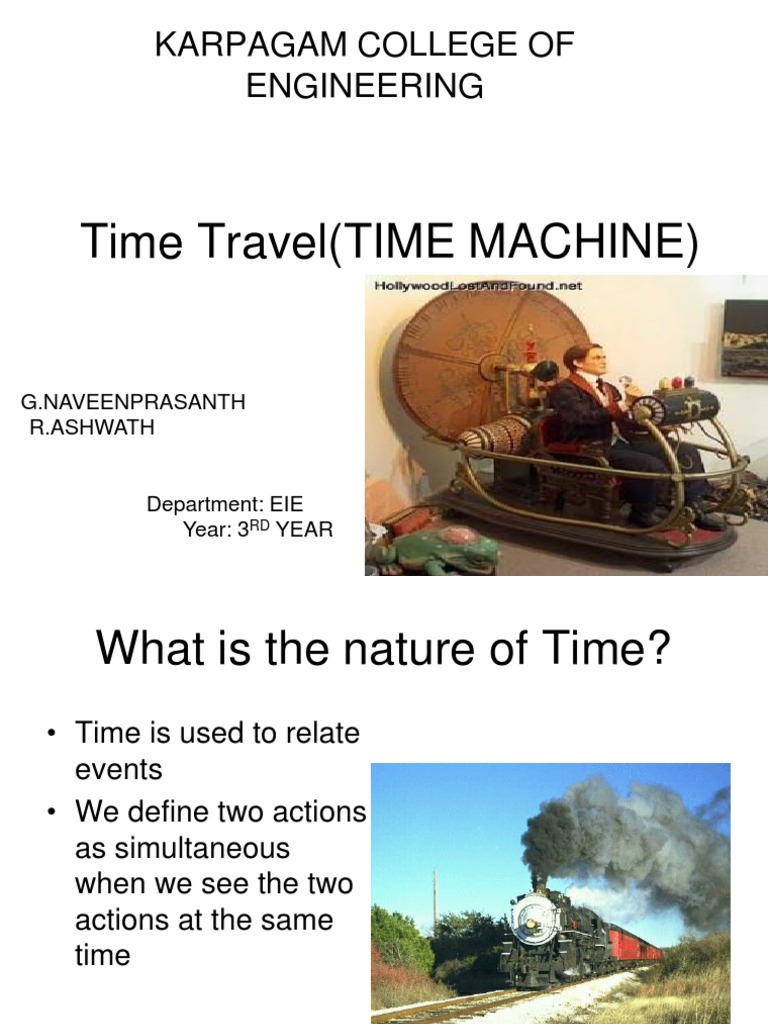 KARPAGAM COLLEGE OF ENGINEERING

Time Travel(TIME MACHINE)

HollywoodLostAndFound.net

G.NAVEENPRASANTH
R.ASHWATH

Department: EIE
Year: 3$^{RD}$ YEAR

What is the nature of Time?

• Time is used to relate events
• We define two actions as simultaneous when we see the two actions at the same time